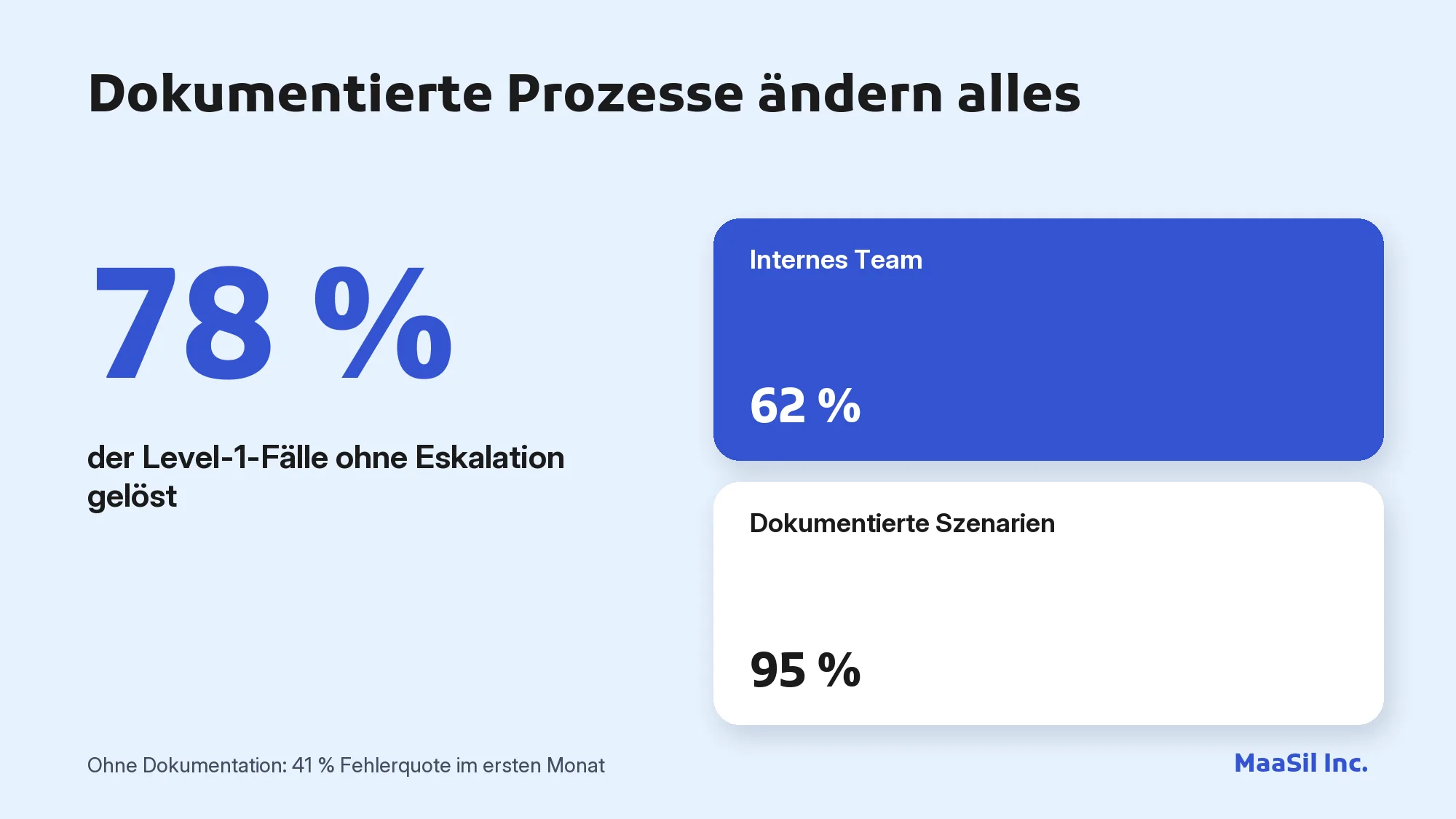 Dokumentierte Prozesse ändern alles

78 %

der Level-1-Fälle ohne Eskalation gelöst

Internes Team

62 %

Dokumentierte Szenarien

95 %

Ohne Dokumentation: 41 % Fehlerquote im ersten Monat

MaaSil Inc.